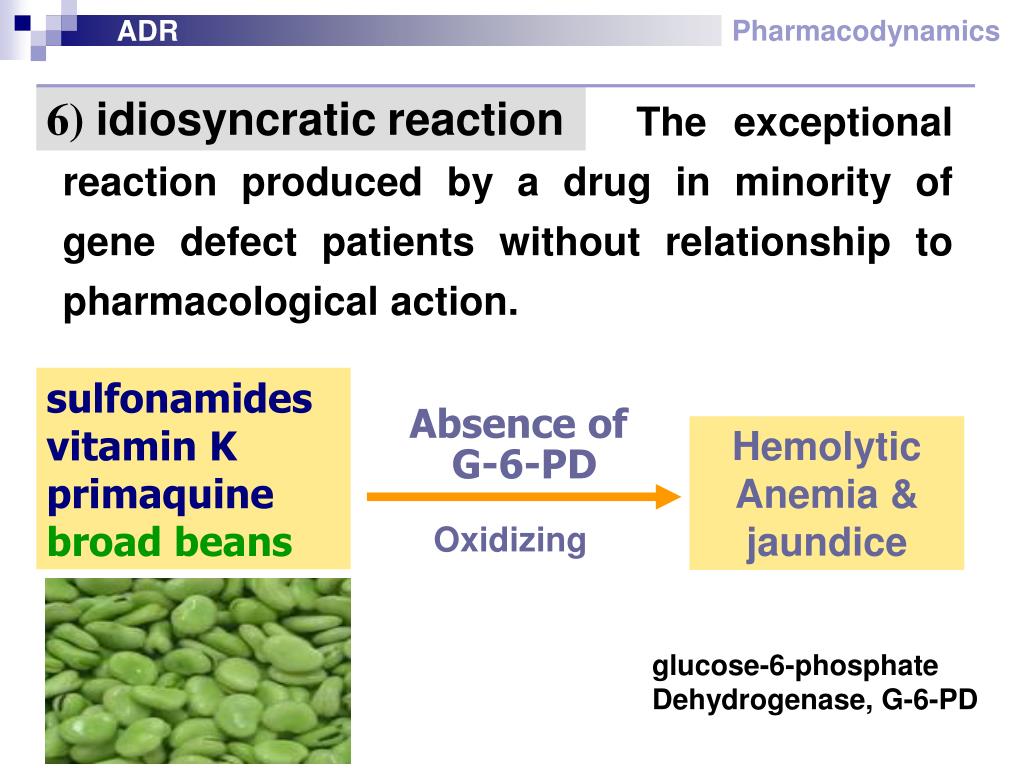 ADR

Pharmacodynamics

6) idiosyncratic reaction The exceptional reaction produced by a drug in minority of gene defect patients without relationship to pharmacological action.

sulfonamides
vitamin K
primaquine
broad beans

Absence of G-6-PD

Oxidizing

Hemolytic Anemia & jaundice

glucose-6-phosphate Dehydrogenase, G-6-PD